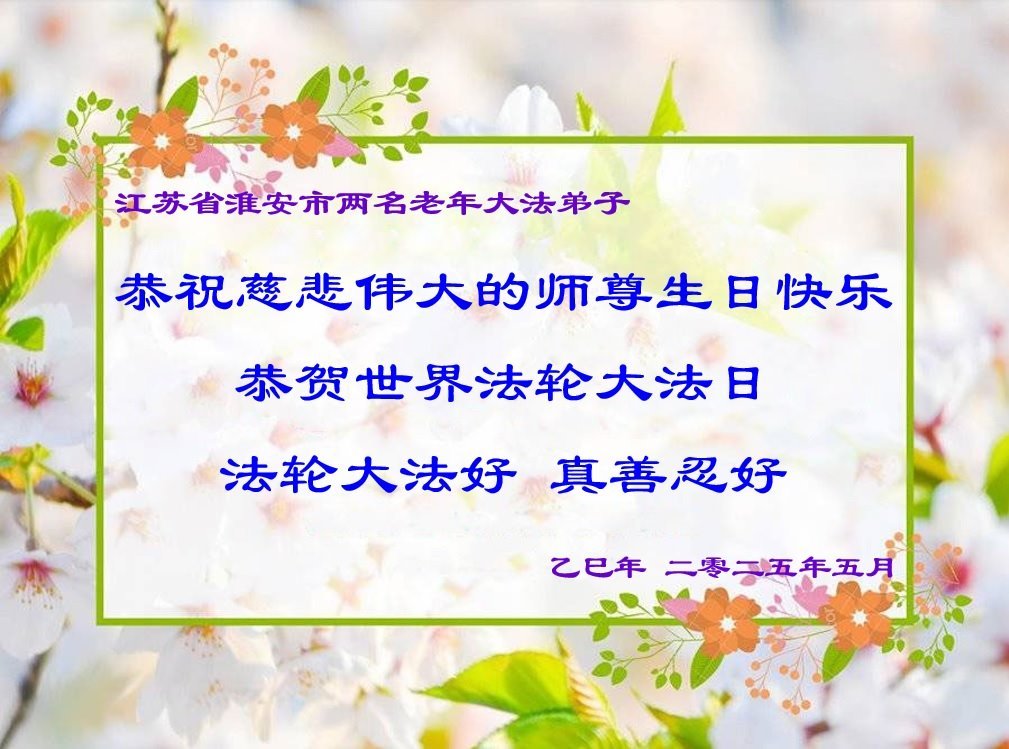 江苏省淮安市两名老年大法弟子

恭祝慈悲伟大的师尊生日快乐

恭贺世界法轮大法日

法轮大法好 真善忍好

乙巳年 二零二五年五月